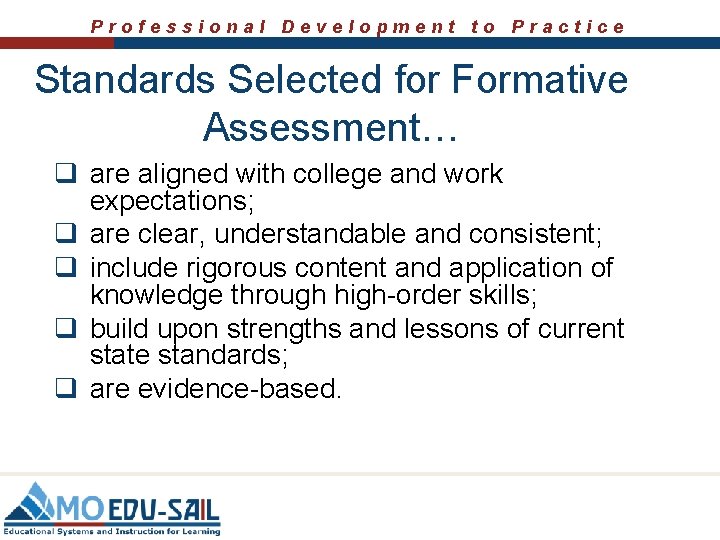 Professional Development to Practice

Standards Selected for Formative Assessment…

❑ are aligned with college and work expectations;
❑ are clear, understandable and consistent;
❑ include rigorous content and application of knowledge through high-order skills;
❑ build upon strengths and lessons of current state standards;
❑ are evidence-based.

MO EDU-SAIL
Educational Systems and Instruction for Learning